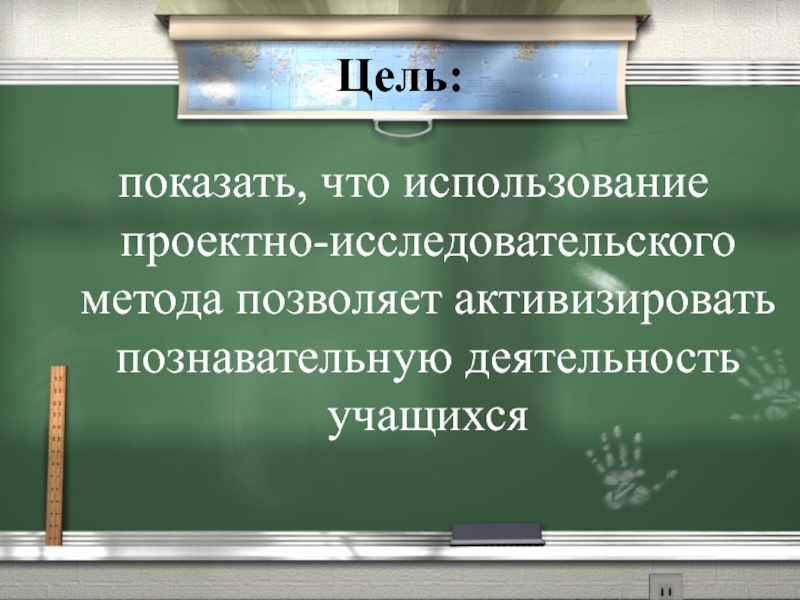 Цель:

показать, что использование проектно-исследовательского метода позволяет активизировать познавательную деятельность учащихся